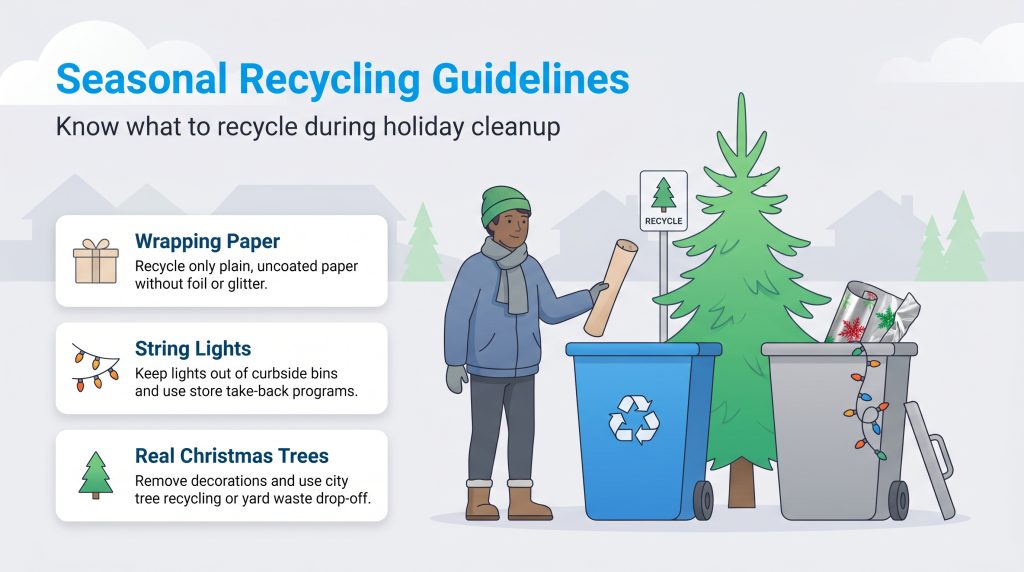 Seasonal Recycling Guidelines

Know what to recycle during holiday cleanup

Wrapping Paper

Recycle only plain, uncoated paper without foil or glitter.

String Lights

Keep lights out of curbside bins and use store take-back programs.

Real Christmas Trees

Remove decorations and use city tree recycling or yard waste drop-off.

RECYCLE